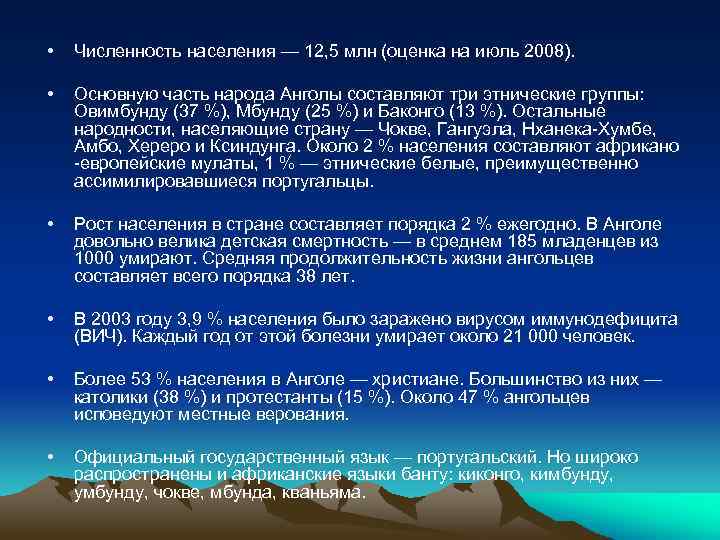 • Численность населения — 12,5 млн (оценка на июль 2008).

• Основную часть народа Анголы составляют три этнические группы: Овимбунду (37 %), Мбунду (25 %) и Баконго (13 %). Остальные народности, населяющие страну — Чокве, Гангуэла, Нханека-Хумбе, Амбо, Хереро и Ксиндунга. Около 2 % населения составляют африкано -европейские мулаты, 1 % — этнические белые, преимущественно ассимилировавшиеся португальцы.

• Рост населения в стране составляет порядка 2 % ежегодно. В Анголе довольно велика детская смертность — в среднем 185 младенцев из 1000 умирают. Средняя продолжительность жизни ангольцев составляет всего порядка 38 лет.

• В 2003 году 3,9 % населения было заражено вирусом иммунодефицита (ВИЧ). Каждый год от этой болезни умирает около 21 000 человек.

• Более 53 % населения в Анголе — христиане. Большинство из них — католики (38 %) и протестанты (15 %). Около 47 % ангольцев исповедуют местные верования.

• Официальный государственный язык — португальский. Но широко распространены и африканские языки банту: киконго, кимбунду, умбунду, чокве, мбунда, кваньяма.